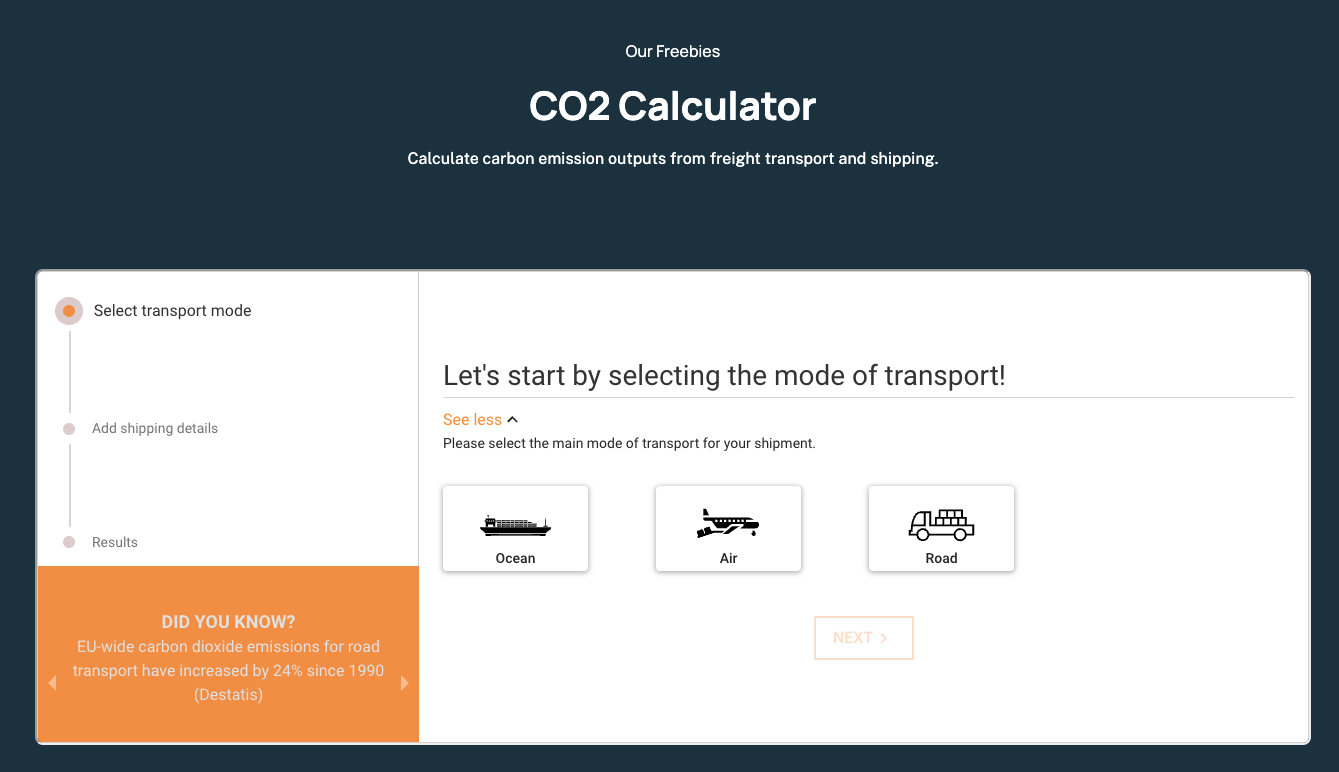 Our Freebies

CO2 Calculator

Calculate carbon emission outputs from freight transport and shipping.

Select transport mode

Add shipping details

Results

DID YOU KNOW?
EU-wide carbon dioxide emissions for road transport have increased by 24% since 1990 (Destatis)

Let's start by selecting the mode of transport!

See less

Please select the main mode of transport for your shipment.

Ocean

Air

Road

NEXT